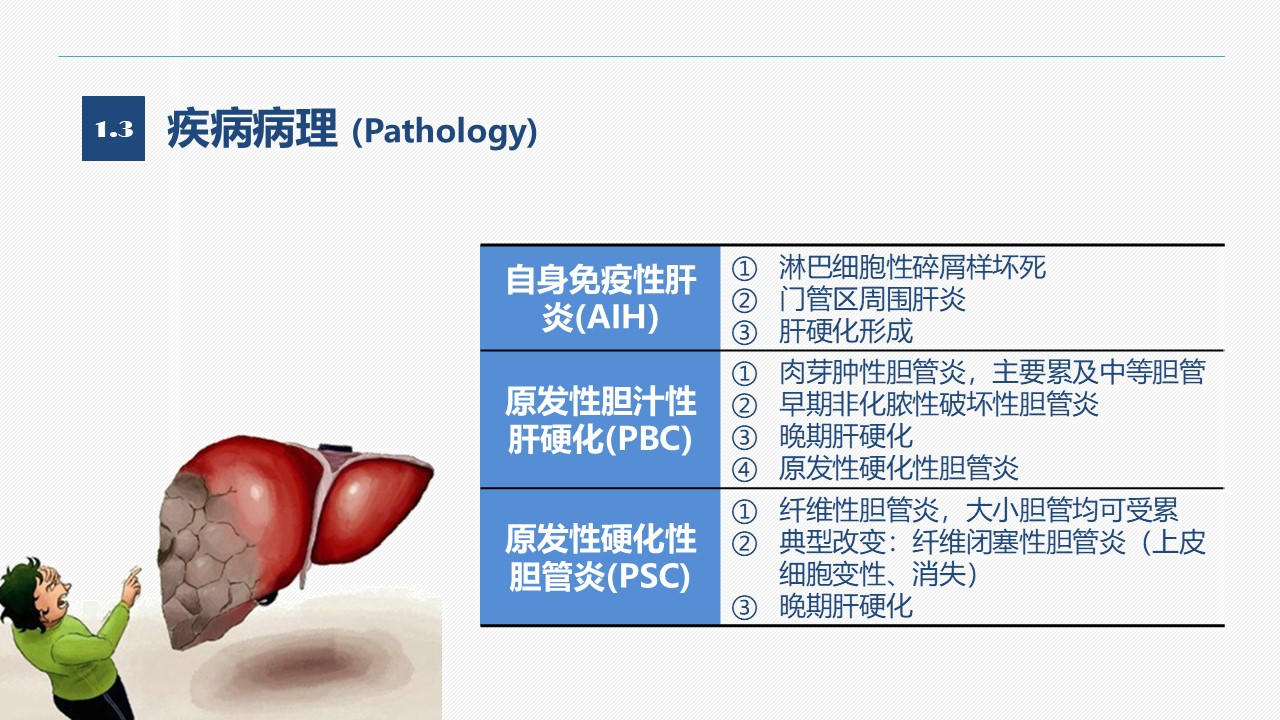 1.3 疾病病理 (Pathology)

| 自身免疫性肝炎(AIH) | ① 淋巴细胞性碎屑样坏死 ② 门管区周围肝炎 ③ 肝硬化形成 |
|---|---|
| 原发性胆汁性肝硬化(PBC) | ① 肉芽肿性胆管炎，主要累及中等胆管 ② 早期非化脓性破坏性胆管炎 ③ 晚期肝硬化 ④ 原发性硬化性胆管炎 |
| 原发性硬化性胆管炎(PSC) | ① 纤维性胆管炎，大小胆管均可受累 ② 典型改变：纤维闭塞性胆管炎（上皮细胞变性、消失） ③ 晚期肝硬化 |